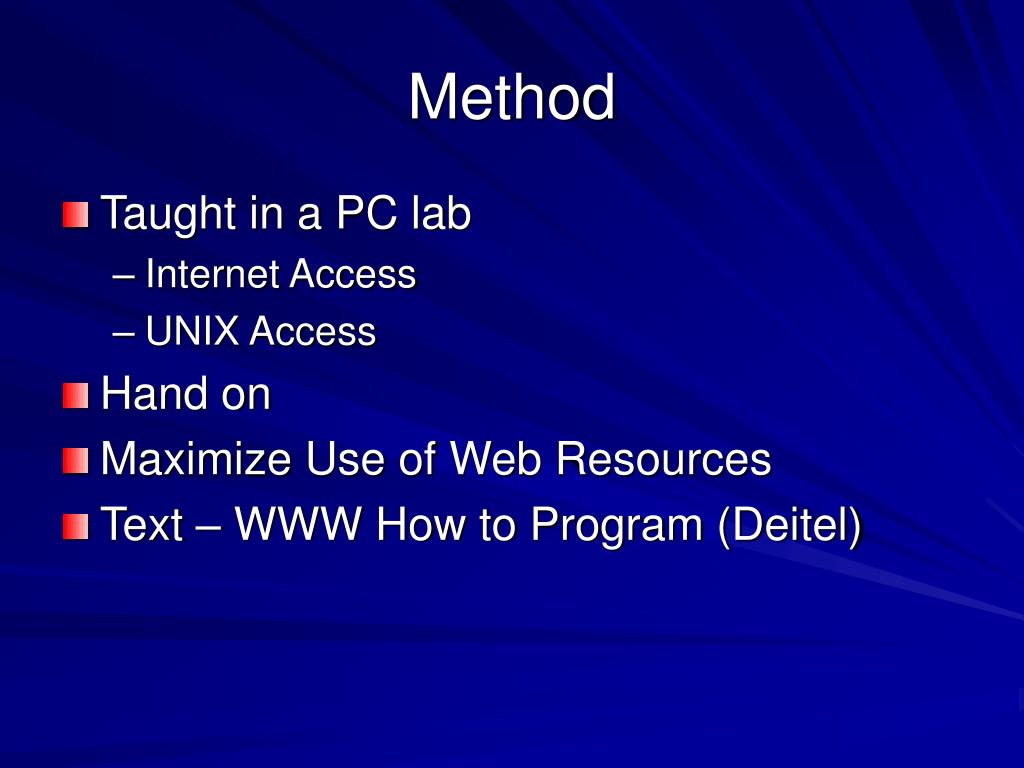 Method

Taught in a PC lab
– Internet Access
– UNIX Access

Hand on

Maximize Use of Web Resources

Text – WWW How to Program (Deitel)